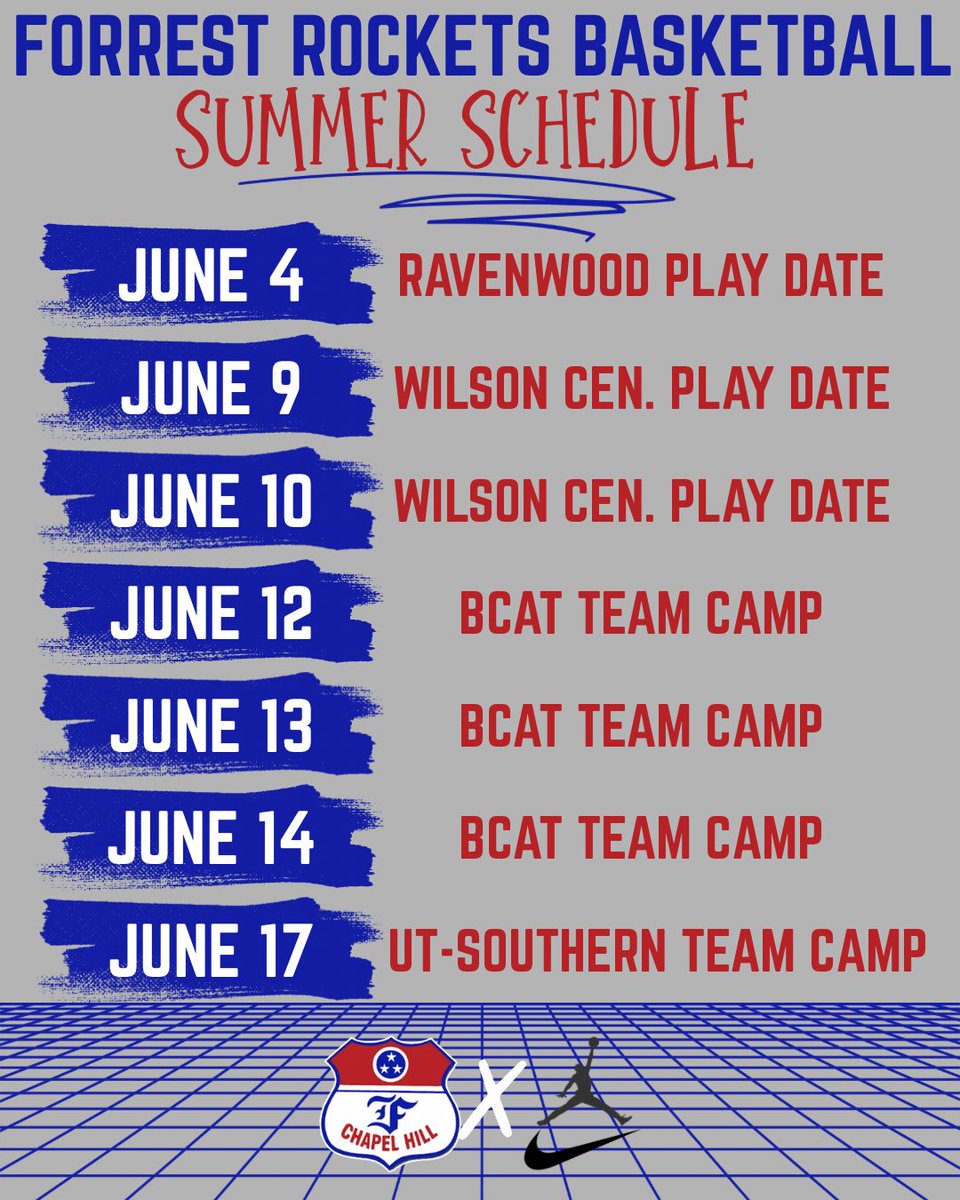 FORREST ROCKETS BASKETBALL
SUMMER SCHEDULE

JUNE 4 RAVENWOOD PLAY DATE

JUNE 9 WILSON CEN. PLAY DATE

JUNE 10 WILSON CEN. PLAY DATE

JUNE 12 BCAT TEAM CAMP

JUNE 13 BCAT TEAM CAMP

JUNE 14 BCAT TEAM CAMP

JUNE 17 UT-SOUTHERN TEAM CAMP

F
CHAPEL HILL
X